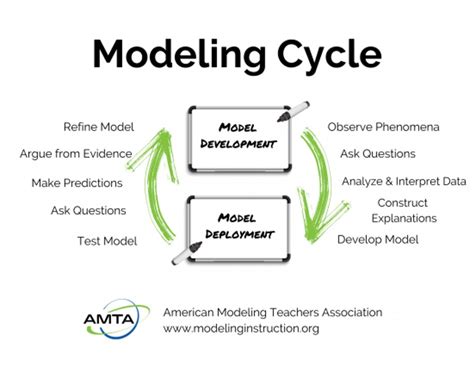 Modeling Cycle

Refine Model
Argue from Evidence
Make Predictions
Ask Questions
Test Model

MODEL DEVELOPMENT

MODEL DEPLOYMENT

Observe Phenomena
Ask Questions
Analyze & Interpret Data
Construct Explanations
Develop Model

AMTA
American Modeling Teachers Association
www.modelinginstruction.org